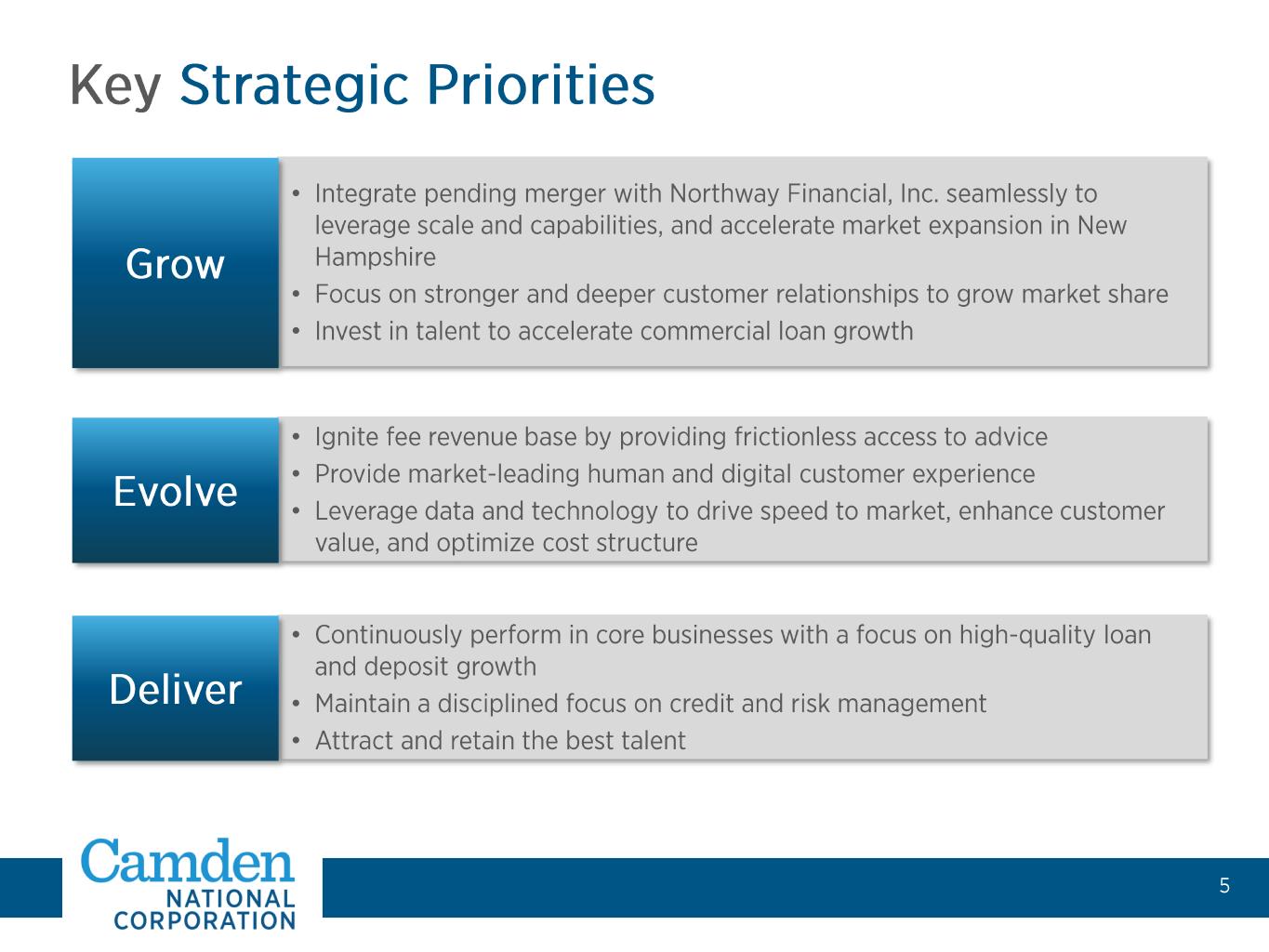 Key Strategic Priorities

Grow

• Integrate pending merger with Northway Financial, Inc. seamlessly to leverage scale and capabilities, and accelerate market expansion in New Hampshire
• Focus on stronger and deeper customer relationships to grow market share
• Invest in talent to accelerate commercial loan growth

Evolve

• Ignite fee revenue base by providing frictionless access to advice
• Provide market-leading human and digital customer experience
• Leverage data and technology to drive speed to market, enhance customer value, and optimize cost structure

Deliver

• Continuously perform in core businesses with a focus on high-quality loan and deposit growth
• Maintain a disciplined focus on credit and risk management
• Attract and retain the best talent

Camden NATIONAL CORPORATION

5